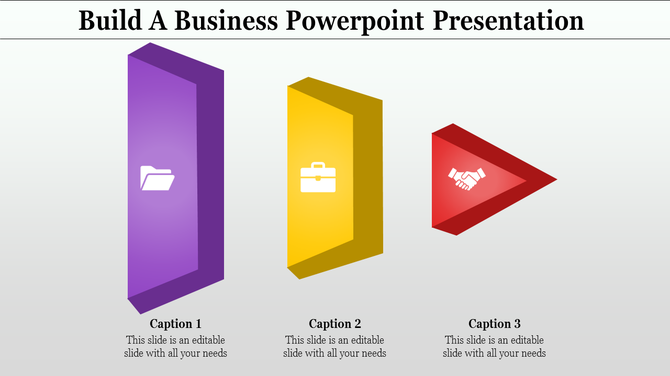 Build A Business Powerpoint Presentation

Caption 1
This slide is an editable slide with all your needs

Caption 2
This slide is an editable slide with all your needs

Caption 3
This slide is an editable slide with all your needs